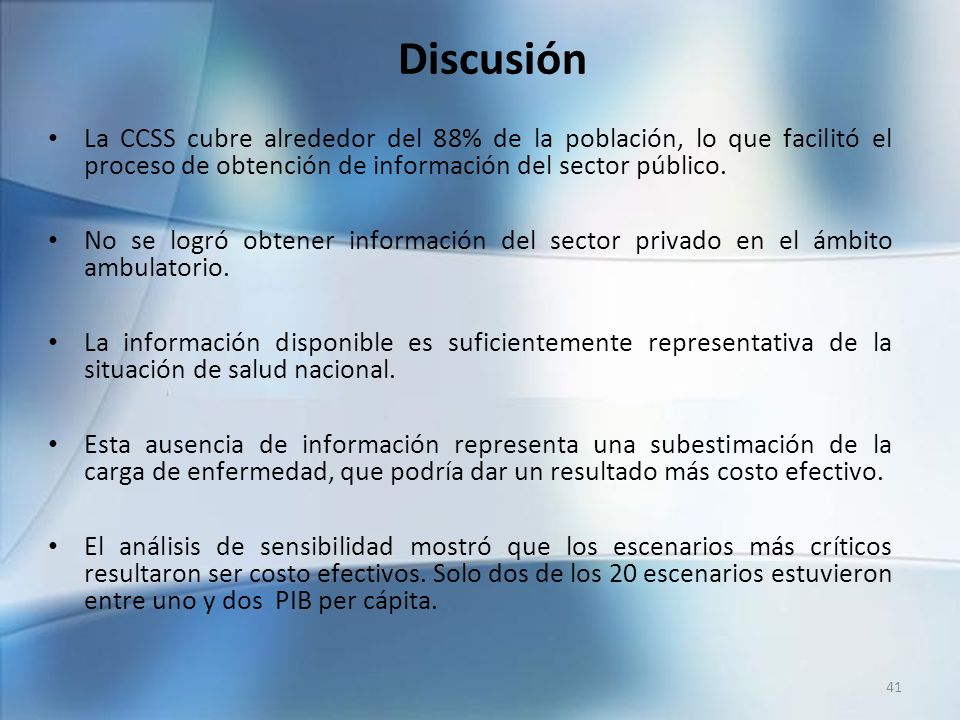 Discusión

• La CCSS cubre alrededor del 88% de la población, lo que facilitó el proceso de obtención de información del sector público.

• No se logró obtener información del sector privado en el ámbito ambulatorio.

• La información disponible es suficientemente representativa de la situación de salud nacional.

• Esta ausencia de información representa una subestimación de la carga de enfermedad, que podría dar un resultado más costo efectivo.

• El análisis de sensibilidad mostró que los escenarios más críticos resultaron ser costo efectivos. Solo dos de los 20 escenarios estuvieron entre uno y dos PIB per cápita.

41